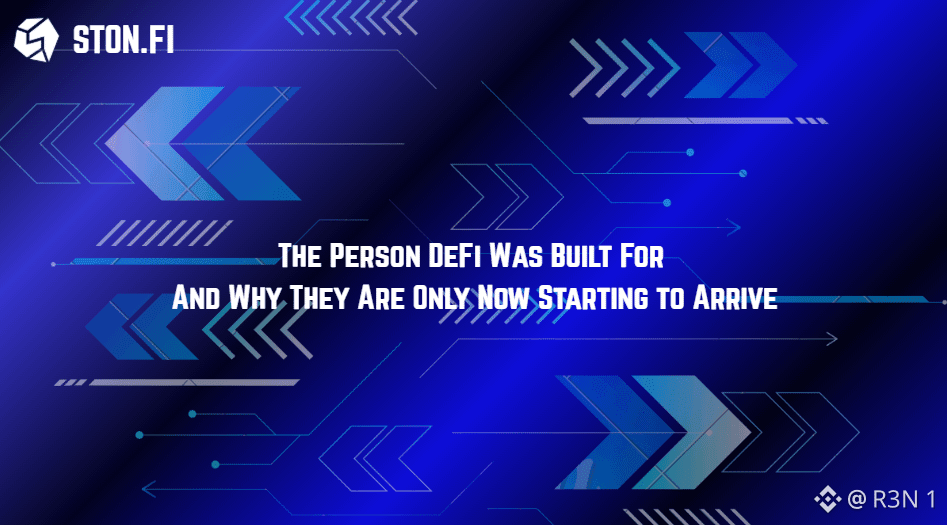 STON.FI

The Person DeFi Was Built For
And Why They Are Only Now Starting to Arrive

@ R3N 1